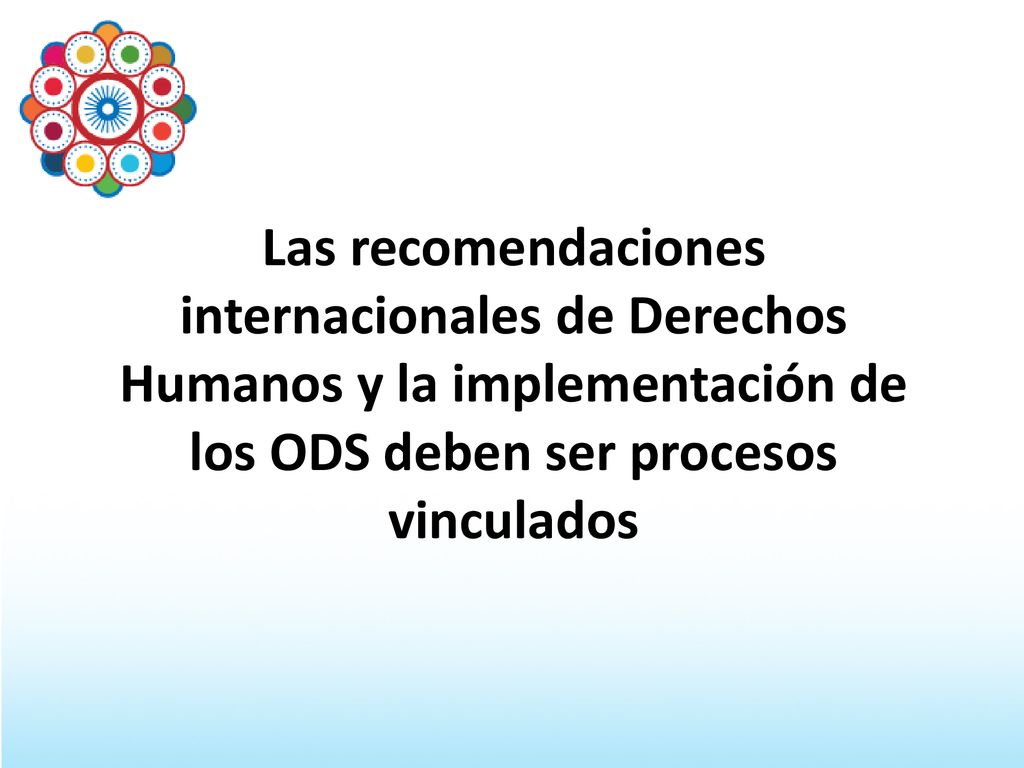 Las recomendaciones internacionales de Derechos Humanos y la implementación de los ODS deben ser procesos vinculados